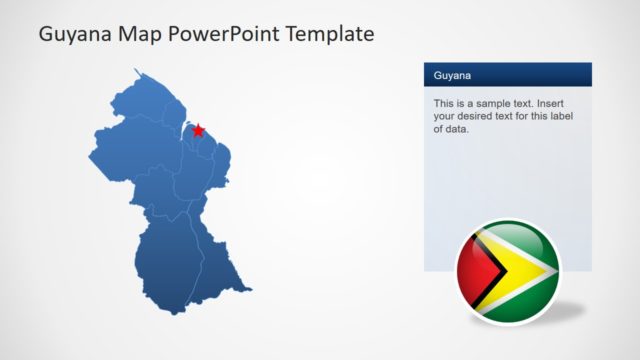 Guyana Map PowerPoint Template

Guyana

This is a sample text. Insert your desired text for this label of data.